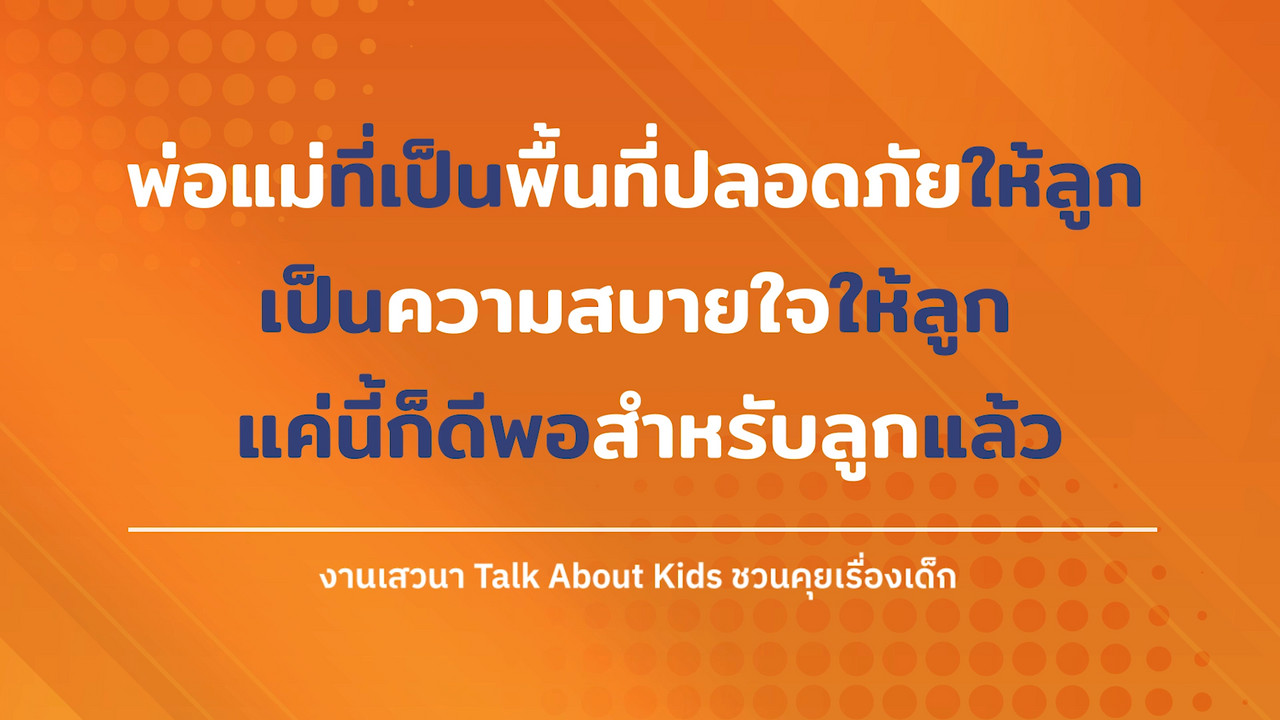 พ่อแม่ที่เป็นพื้นที่ปลอดภัยให้ลูก
เป็นความสบายใจให้ลูก
แค่นี้ก็ดีพอสำหรับลูกแล้ว

งานเสวนา Talk About Kids ชวนคุยเรื่องเด็ก